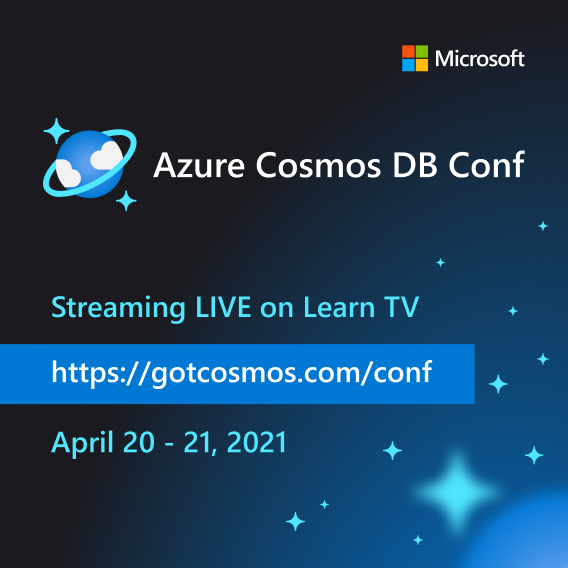 Microsoft

Azure Cosmos DB Conf

Streaming LIVE on Learn TV

https://gotcosmos.com/conf

April 20 - 21, 2021